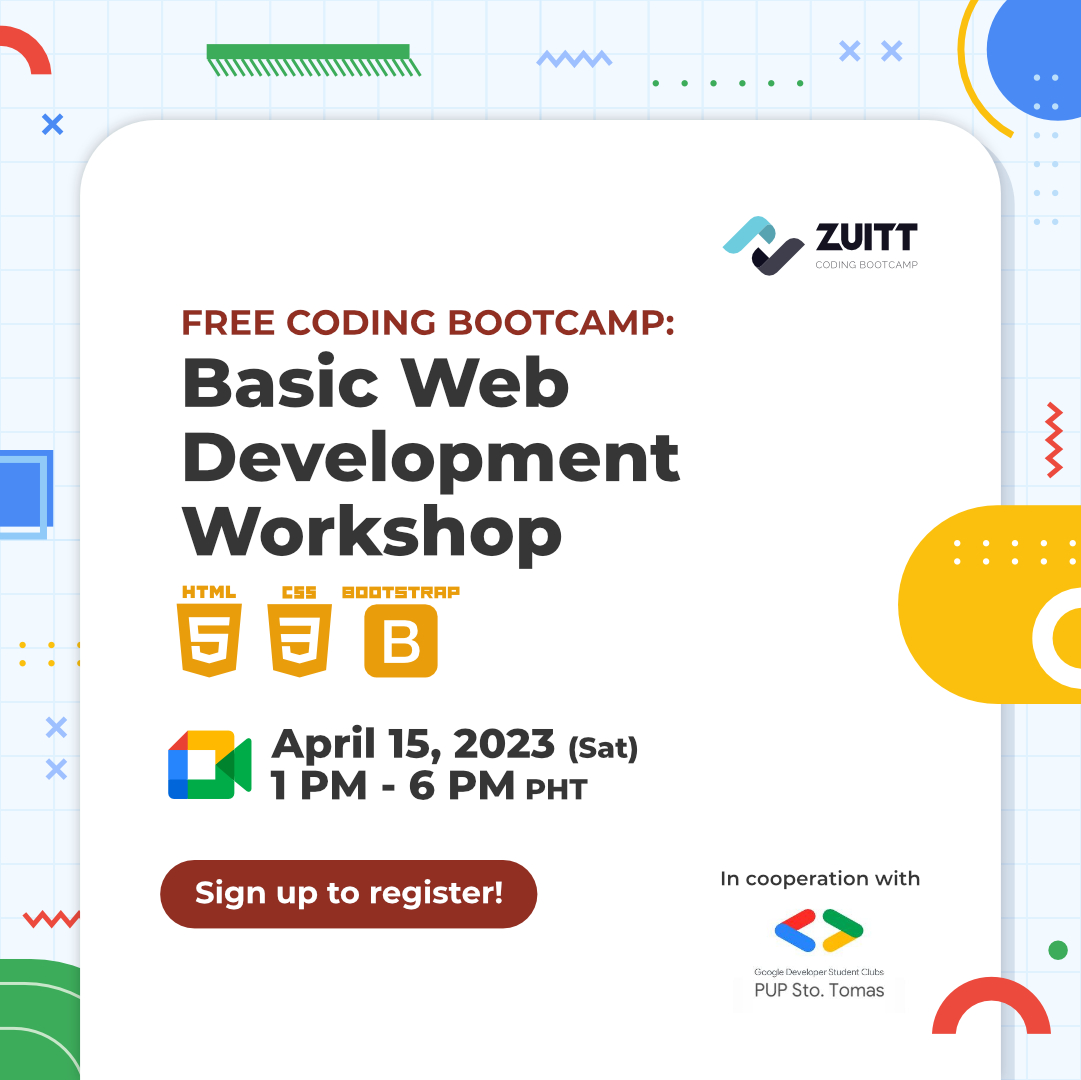 ZUITT
CODING BOOTCAMP

FREE CODING BOOTCAMP:
Basic Web Development Workshop

HTML 5
CSS 3
BOOTSTRAP B

April 15, 2023 (Sat)
1 PM - 6 PM PHT

Sign up to register!

In cooperation with
Google Developer Student Clubs
PUP Sto. Tomas